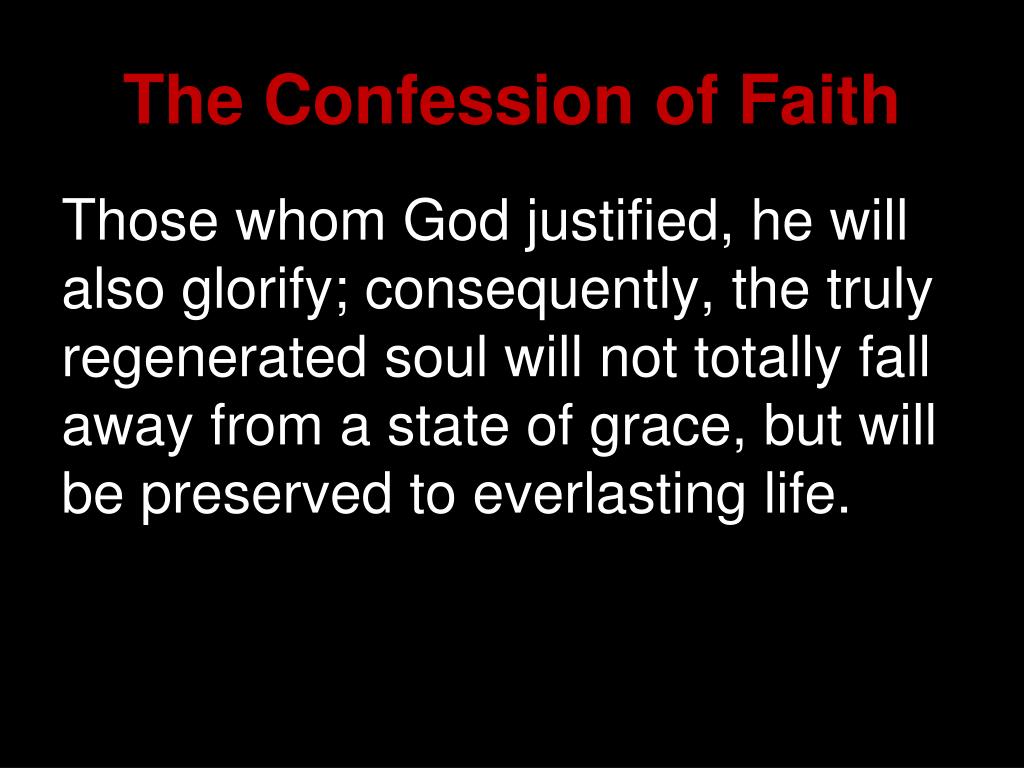 The Confession of Faith

Those whom God justified, he will also glorify; consequently, the truly regenerated soul will not totally fall away from a state of grace, but will be preserved to everlasting life.